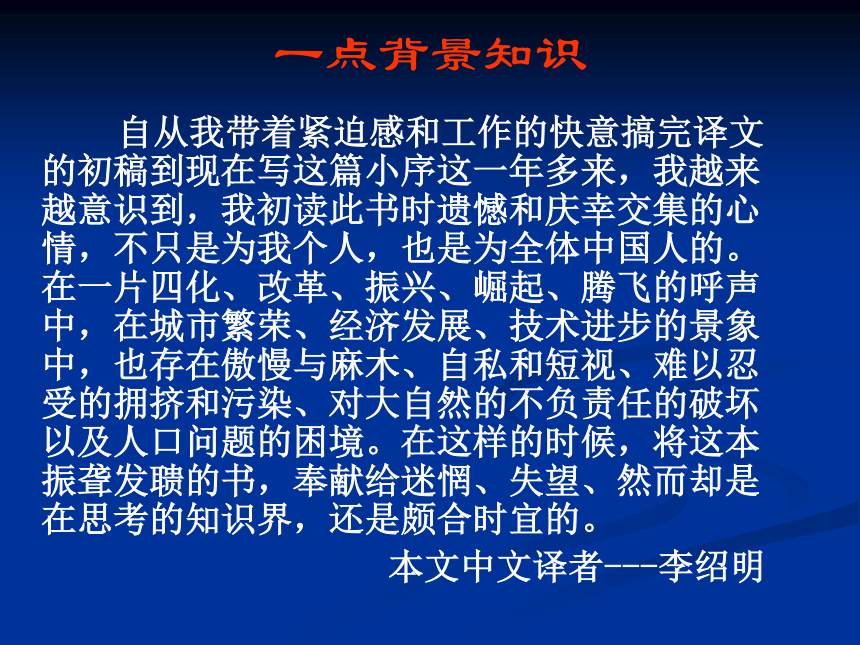 一点背景知识

自从我带着紧迫感和工作的快意搞完译文的初稿到现在写这篇小序这一年多来，我越来越意识到，我初读此书时遗憾和庆幸交集的心情，不只是为我个人，也是为全体中国人的。在一片四化、改革、振兴、崛起、腾飞的呼声中，在城市繁荣、经济发展、技术进步的景象中，也存在傲慢与麻木、自私和短视、难以忍受的拥挤和污染、对大自然的不负责任的破坏以及人口问题的困境。在这样的时候，将这本振聋发聩的书，奉献给迷惘、失望、然而却是在思考的知识界，还是颇合时宜的。

本文中文译者---李绍明